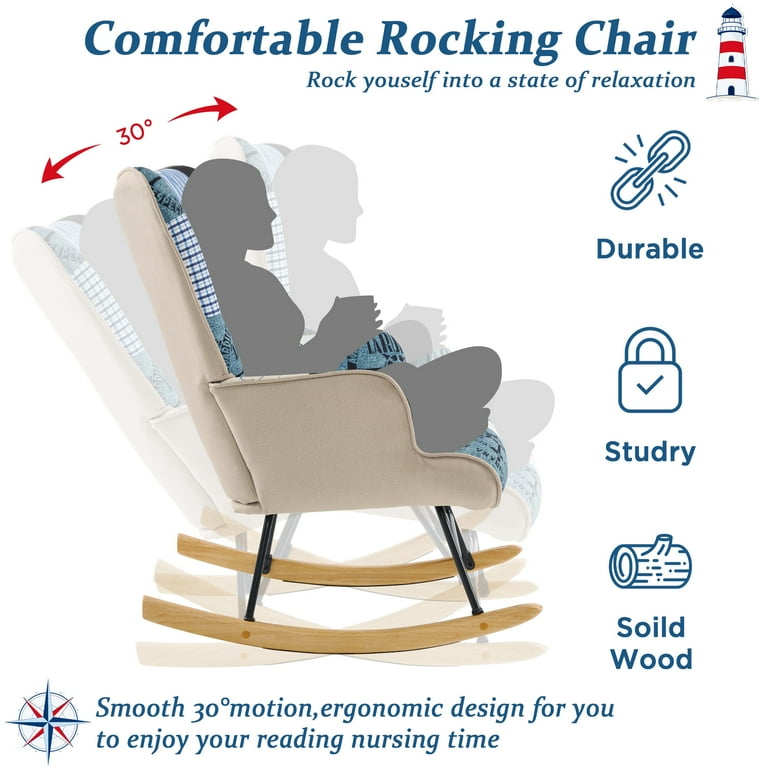 Comfortable Rocking Chair
Rock youself into a state of relaxation

30°

Durable

Studry

Soild Wood

Smooth 30°motion,ergonomic design for you to enjoy your reading nursing time